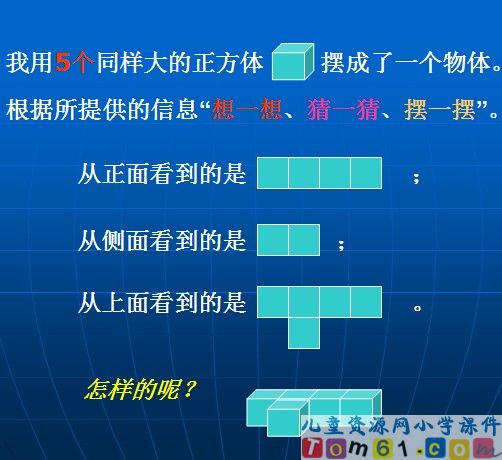 我用5个同样大的正方体 摆成了一个物体。

根据所提供的信息“想一想、猜一猜、摆一摆”。

从正面看到的是 ；

从侧面看到的是 ；

从上面看到的是 。

怎样的呢？

儿童资源网小学课件

Tom61.com